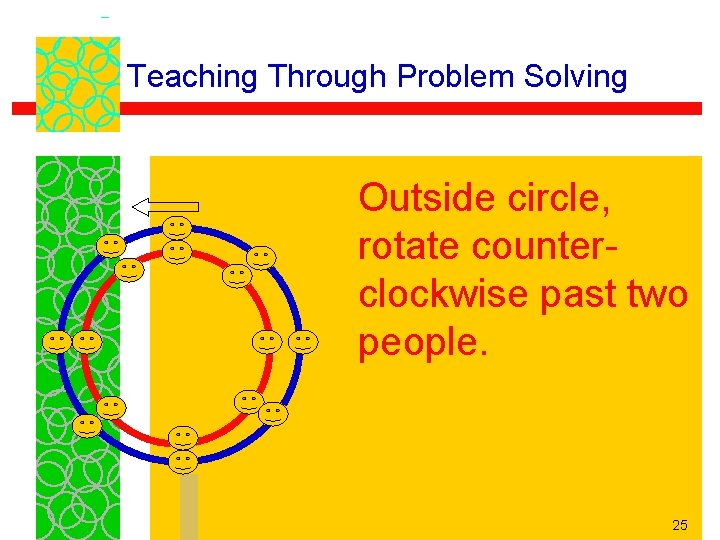 Teaching Through Problem Solving

Outside circle, rotate counter-clockwise past two people.

25